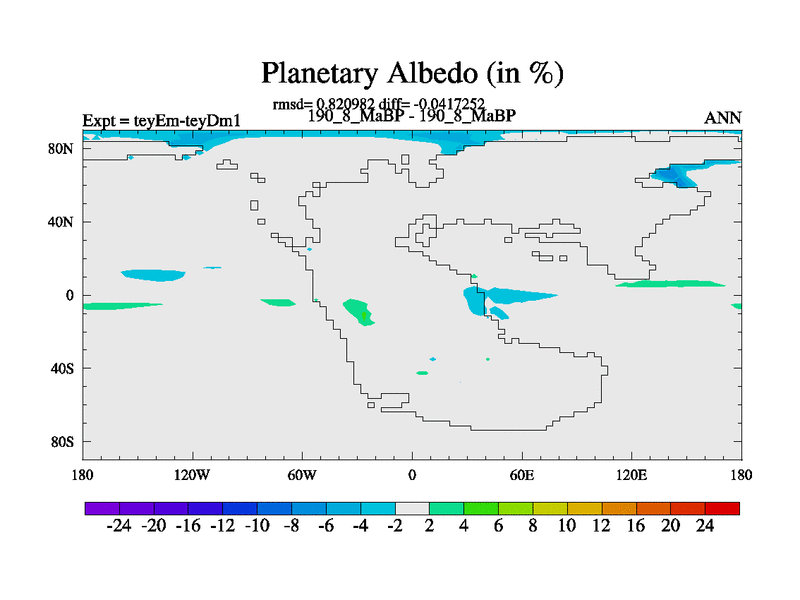 Planetary Albedo (in %)

rmsd= 0.820982 diff= -0.0417252

Expt = teyEm-teyDm1

190_8_MaBP - 190_8_MaBP

ANN

80N
40N
0
40S
80S

180
120W
60W
0
60E
120E
180

-24 -20 -16 -12 -10 -8 -6 -4 -2 2 4 6 8 10 12 16 20 24